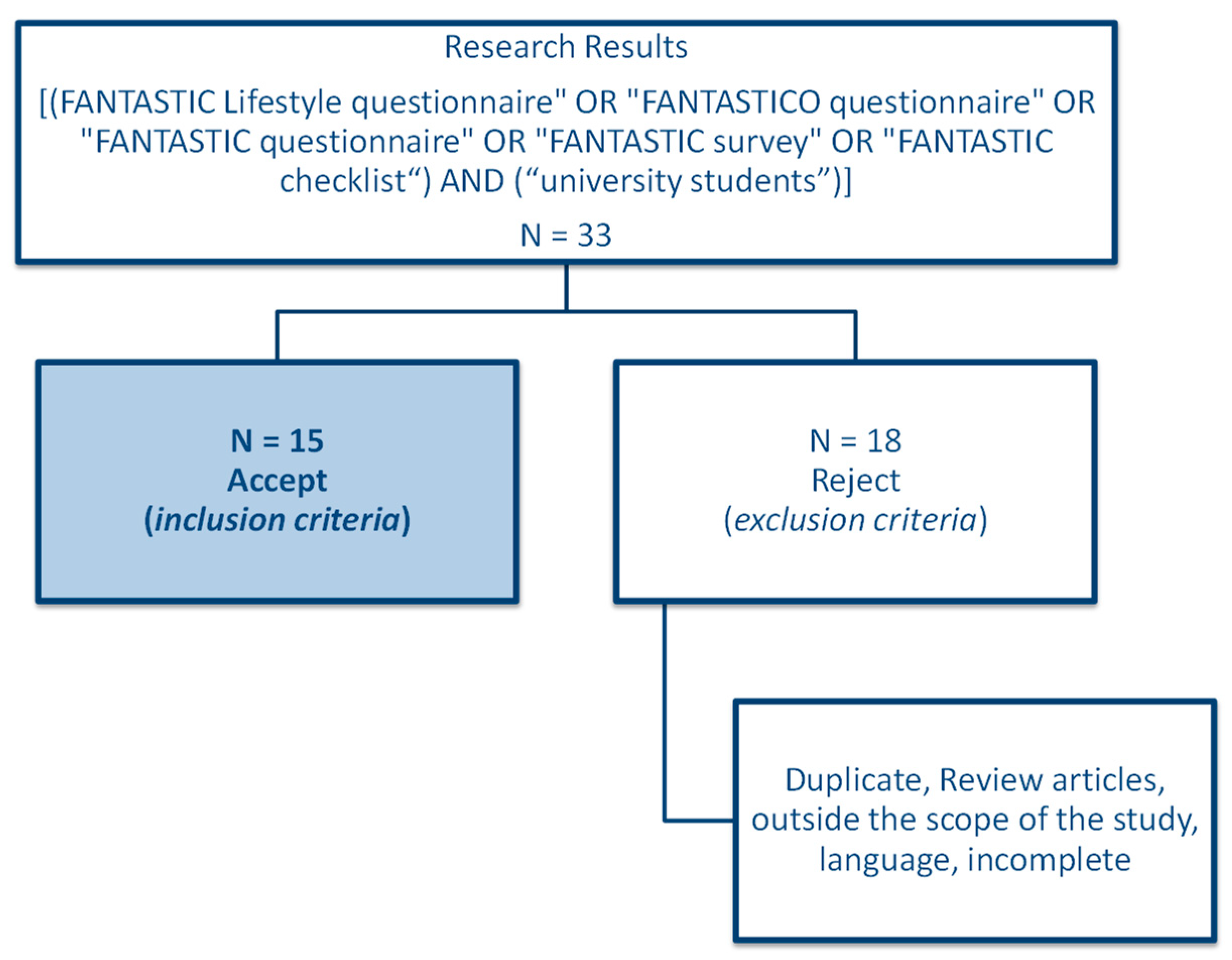 Research Results

[(FANTASTIC Lifestyle questionnaire" OR "FANTASTICO questionnaire" OR "FANTASTIC questionnaire" OR "FANTASTIC survey" OR "FANTASTIC checklist“) AND (“university students”)]

N = 33

N = 15
Accept
(inclusion criteria)

N = 18
Reject
(exclusion criteria)

Duplicate, Review articles, outside the scope of the study, language, incomplete